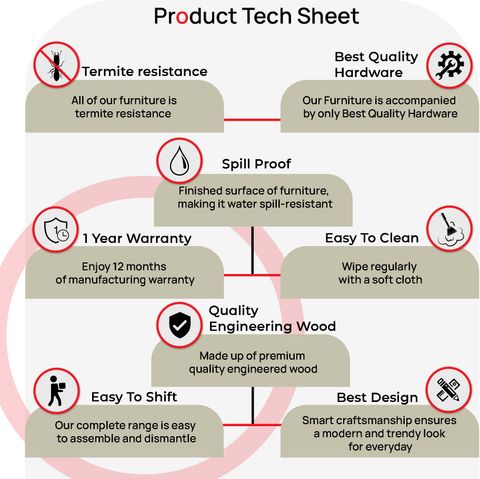 Product Tech Sheet

Termite resistance

All of our furniture is termite resistance

Best Quality Hardware

Our Furniture is accompanied by only Best Quality Hardware

Spill Proof

Finished surface of furniture, making it water spill-resistant

1 Year Warranty

Enjoy 12 months of manufacturing warranty

Easy To Clean

Wipe regularly with a soft cloth

Quality Engineering Wood

Made up of premium quality engineered wood

Easy To Shift

Our complete range is easy to assemble and dismantle

Best Design

Smart craftsmanship ensures a modern and trendy look for everyday